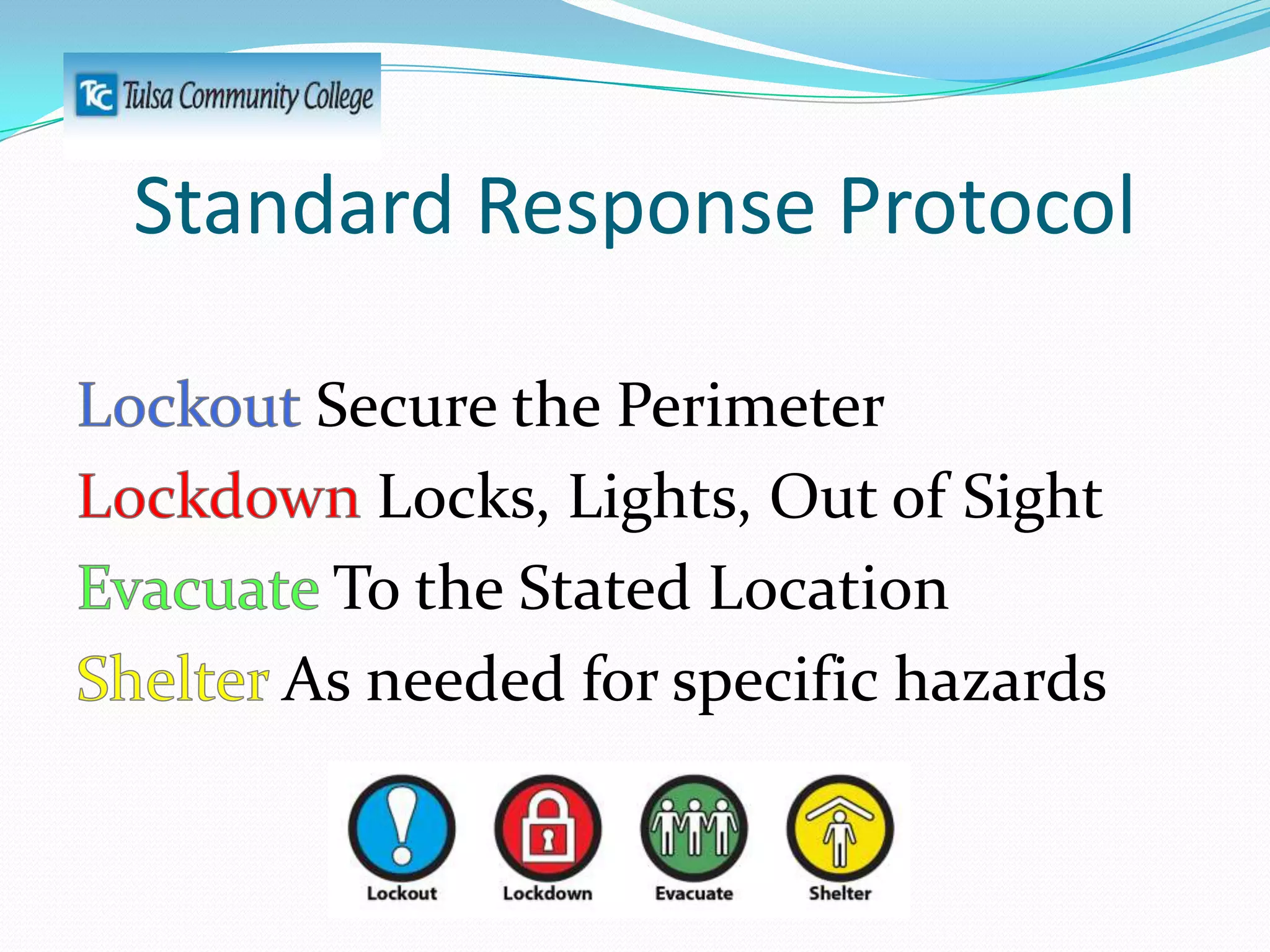 TCC Tulsa Community College

Standard Response Protocol

Lockout Secure the Perimeter

Lockdown Locks, Lights, Out of Sight

Evacuate To the Stated Location

Shelter As needed for specific hazards

Lockout Lockdown Evacuate Shelter